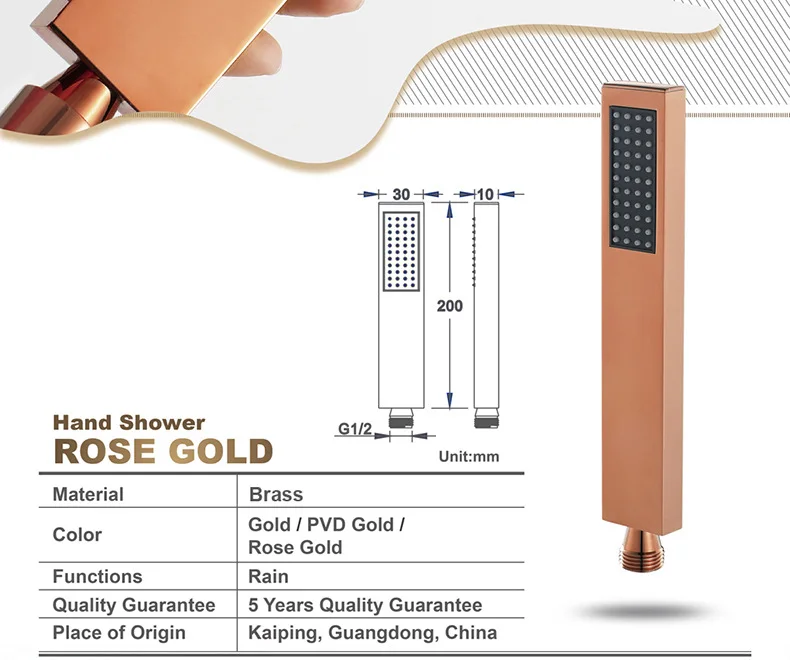 30

10

200

G1/2

Unit:mm

Hand Shower
ROSE GOLD

| Material | Brass |
|---|---|
| Color | Gold / PVD Gold / Rose Gold |
| Functions | Rain |
| Quality Guarantee | 5 Years Quality Guarantee |
| Place of Origin | Kaiping, Guangdong, China |